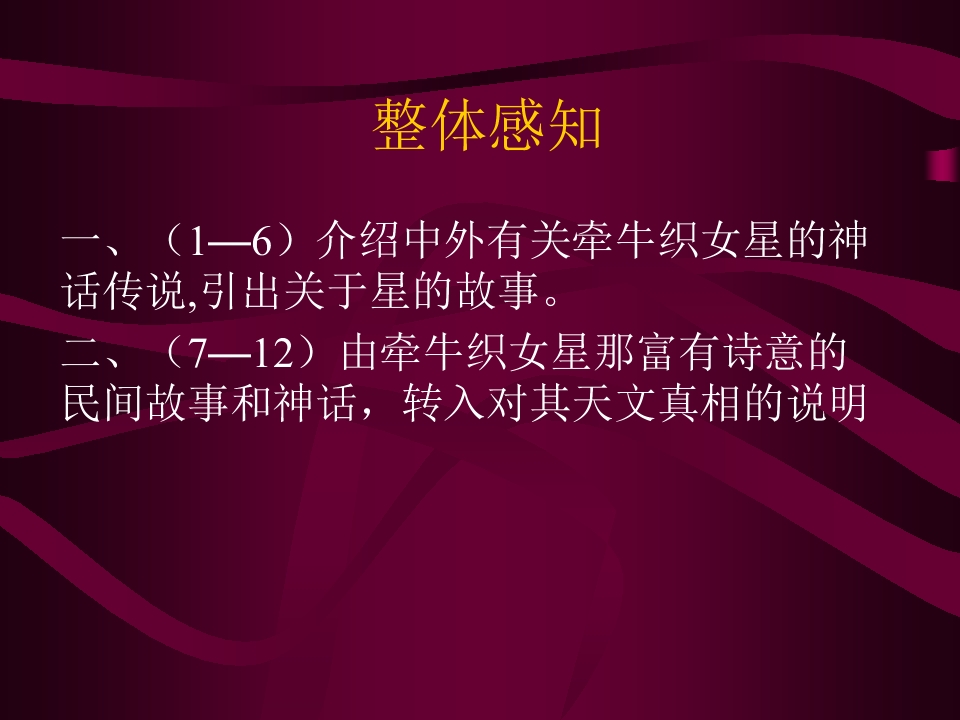 整体感知

一、（1—6）介绍中外有关牵牛织女星的神话传说,引出关于星的故事。

二、（7—12）由牵牛织女星那富有诗意的民间故事和神话，转入对其天文真相的说明